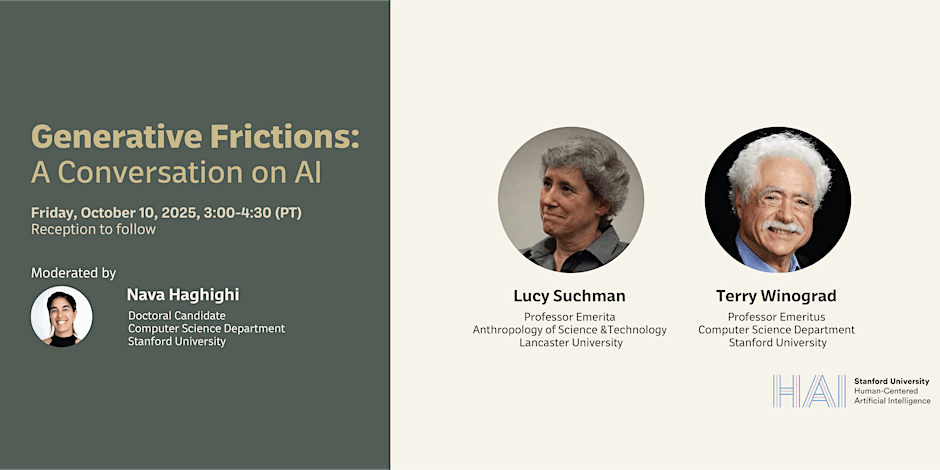 Generative Frictions:
A Conversation on AI

Friday, October 10, 2025, 3:00-4:30 (PT)
Reception to follow

Moderated by

Nava Haghighi
Doctoral Candidate
Computer Science Department
Stanford University

Lucy Suchman
Professor Emerita
Anthropology of Science &Technology
Lancaster University

Terry Winograd
Professor Emeritus
Computer Science Department
Stanford University

HAI Stanford University
Human-Centered
Artificial Intelligence